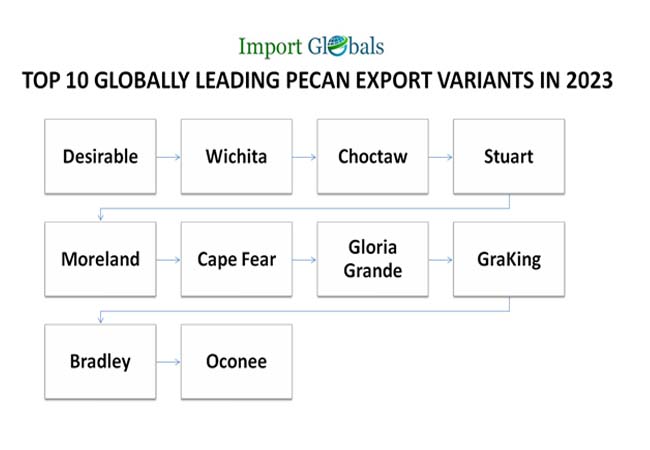 Import Globals

TOP 10 GLOBALLY LEADING PECAN EXPORT VARIANTS IN 2023

Desirable

Wichita

Choctaw

Stuart

Moreland

Cape Fear

Gloria Grande

GraKing

Bradley

Oconee